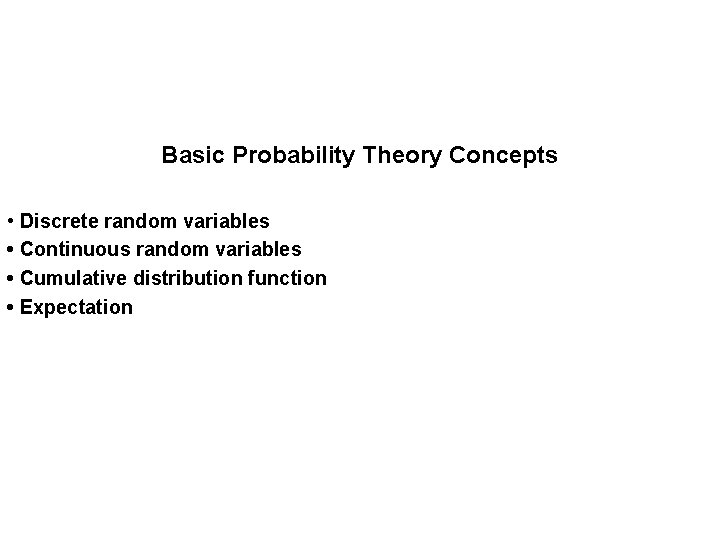 Basic Probability Theory Concepts

• Discrete random variables
• Continuous random variables
• Cumulative distribution function
• Expectation